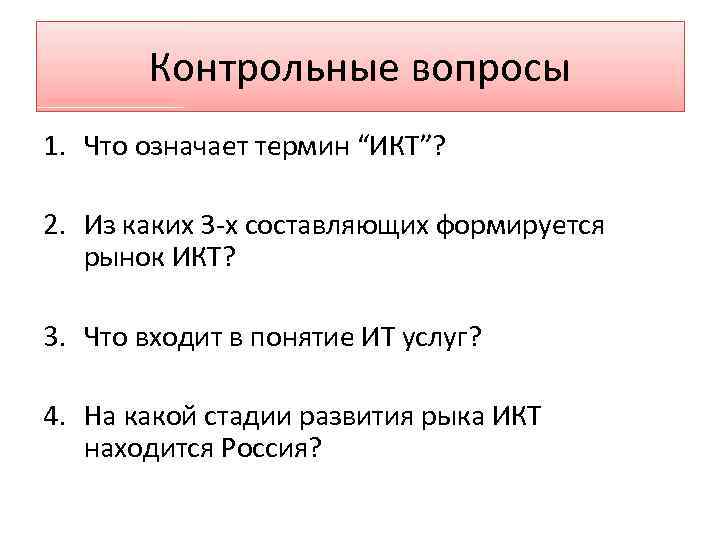 Контрольные вопросы

1. Что означает термин “ИКТ”?

2. Из каких 3-х составляющих формируется рынок ИКТ?

3. Что входит в понятие ИТ услуг?

4. На какой стадии развития рыка ИКТ находится Россия?